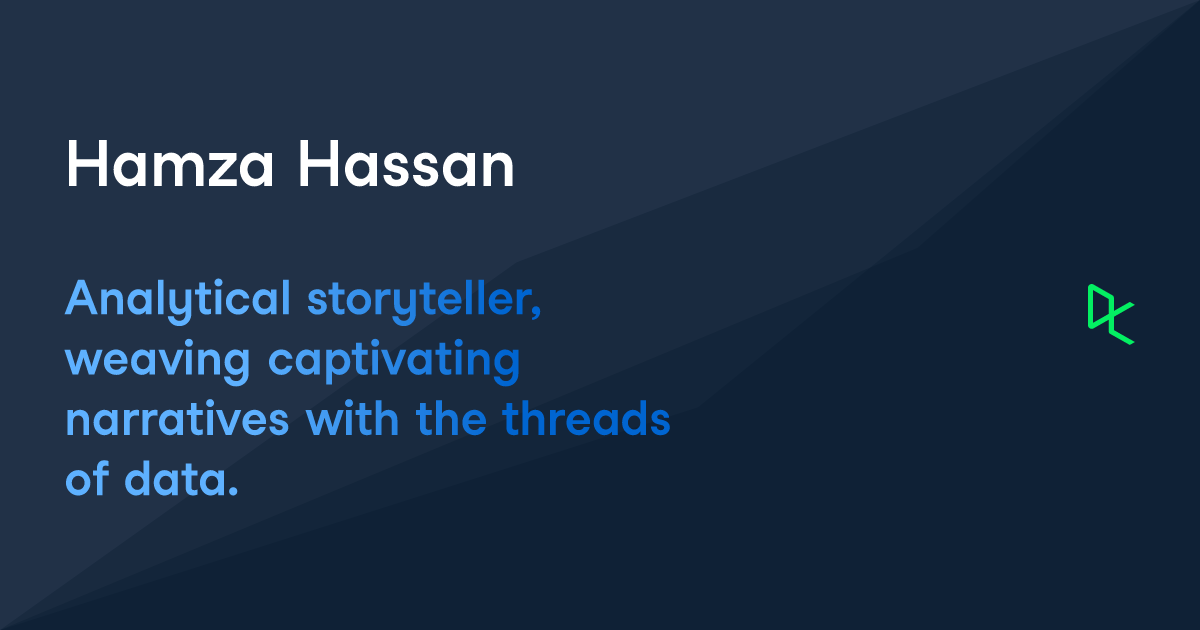 Hamza Hassan

Analytical storyteller, weaving captivating narratives with the threads of data.